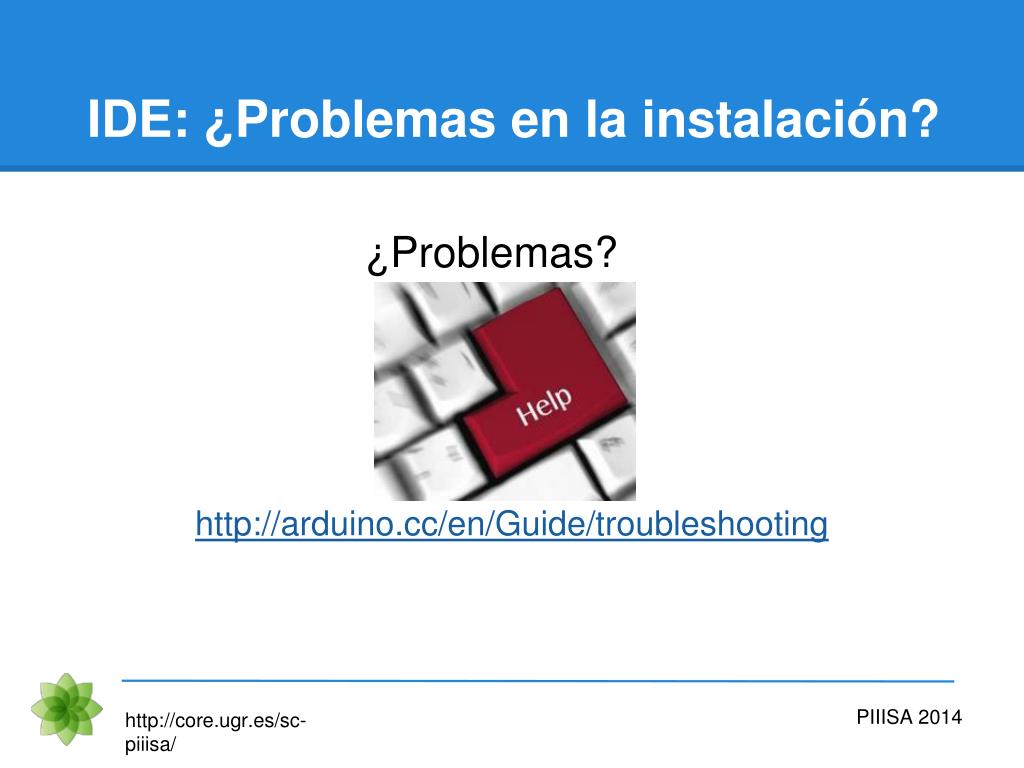 IDE: ¿Problemas en la instalación?

¿Problemas?

Help

http://arduino.cc/en/Guide/troubleshooting

http://core.ugr.es/sc-piiisa/

PIIISA 2014